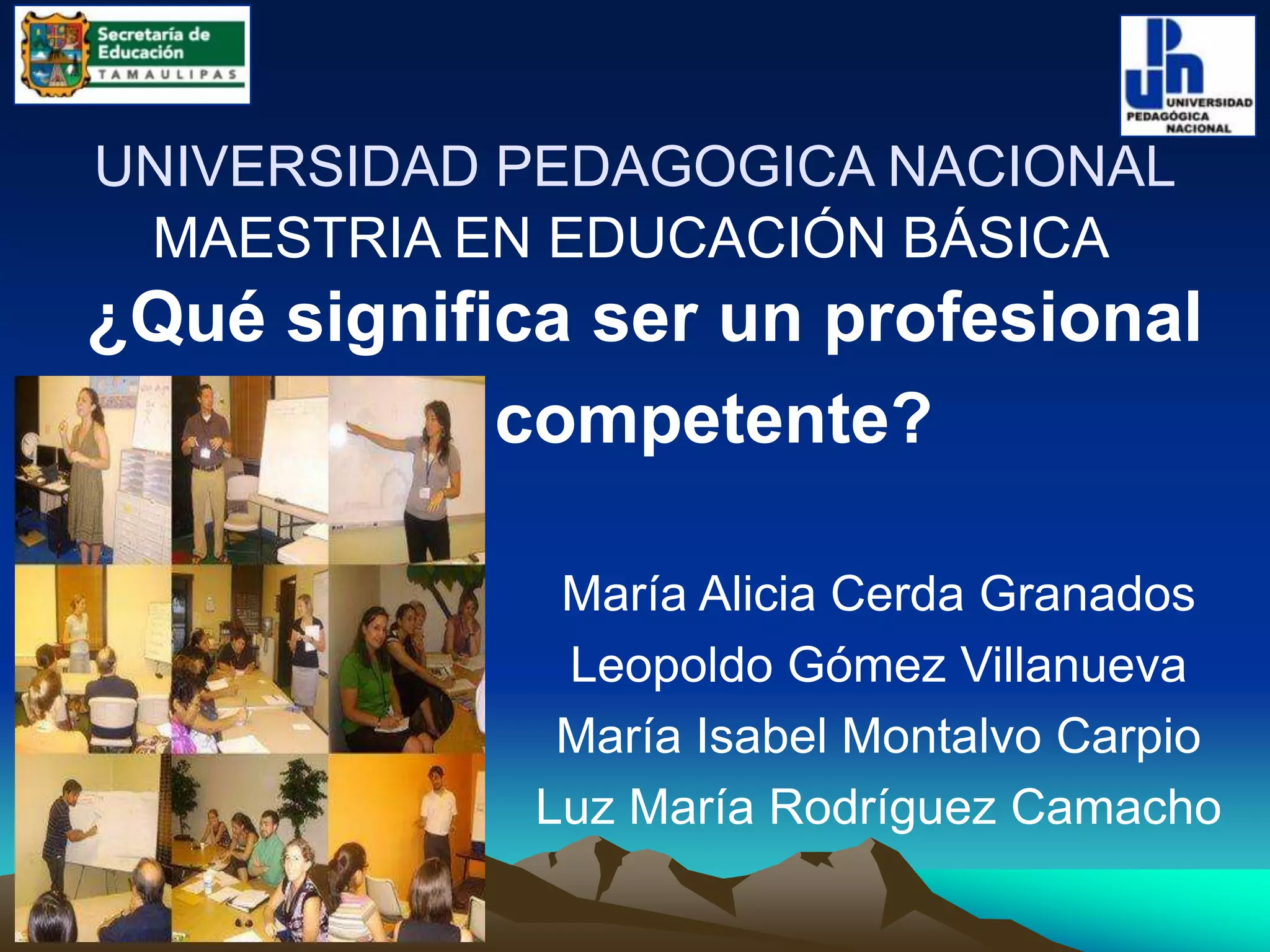 Secretaría de Educación
TAMAULIPAS

UPN
UNIVERSIDAD PEDAGÓGICA NACIONAL

UNIVERSIDAD PEDAGOGICA NACIONAL
MAESTRIA EN EDUCACIÓN BÁSICA
¿Qué significa ser un profesional competente?

María Alicia Cerda Granados
Leopoldo Gómez Villanueva
María Isabel Montalvo Carpio
Luz María Rodríguez Camacho